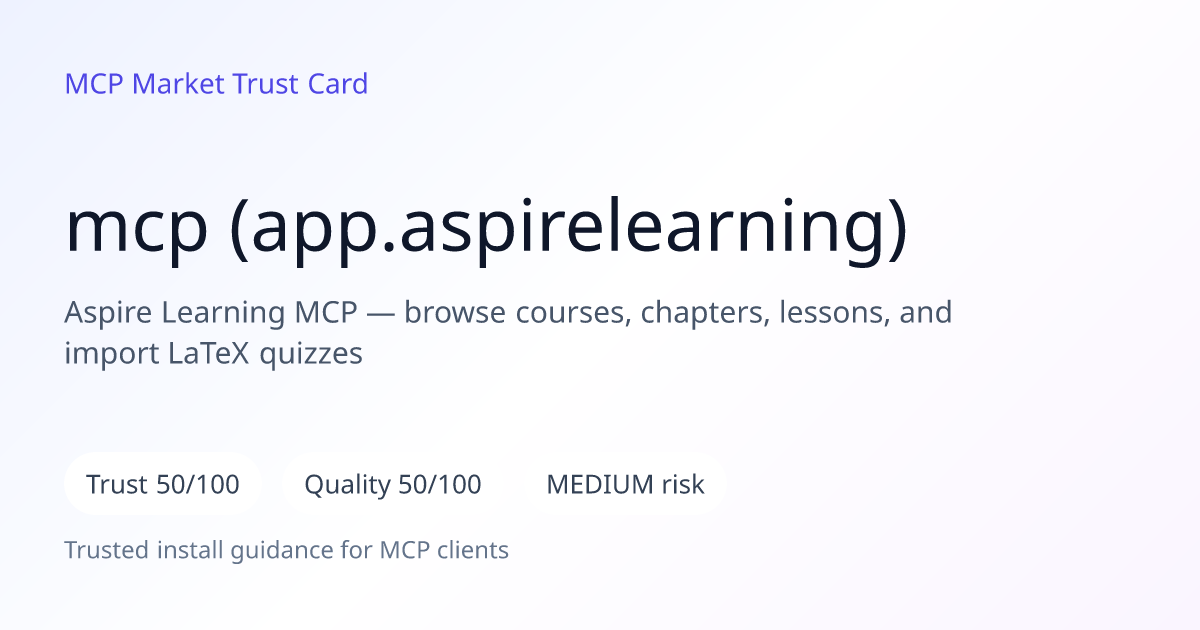 MCP Market Trust Card

mcp (app.aspirelearning)

Aspire Learning MCP — browse courses, chapters, lessons, and import LaTeX quizzes

Trust 50/100

Quality 50/100

MEDIUM risk

Trusted install guidance for MCP clients